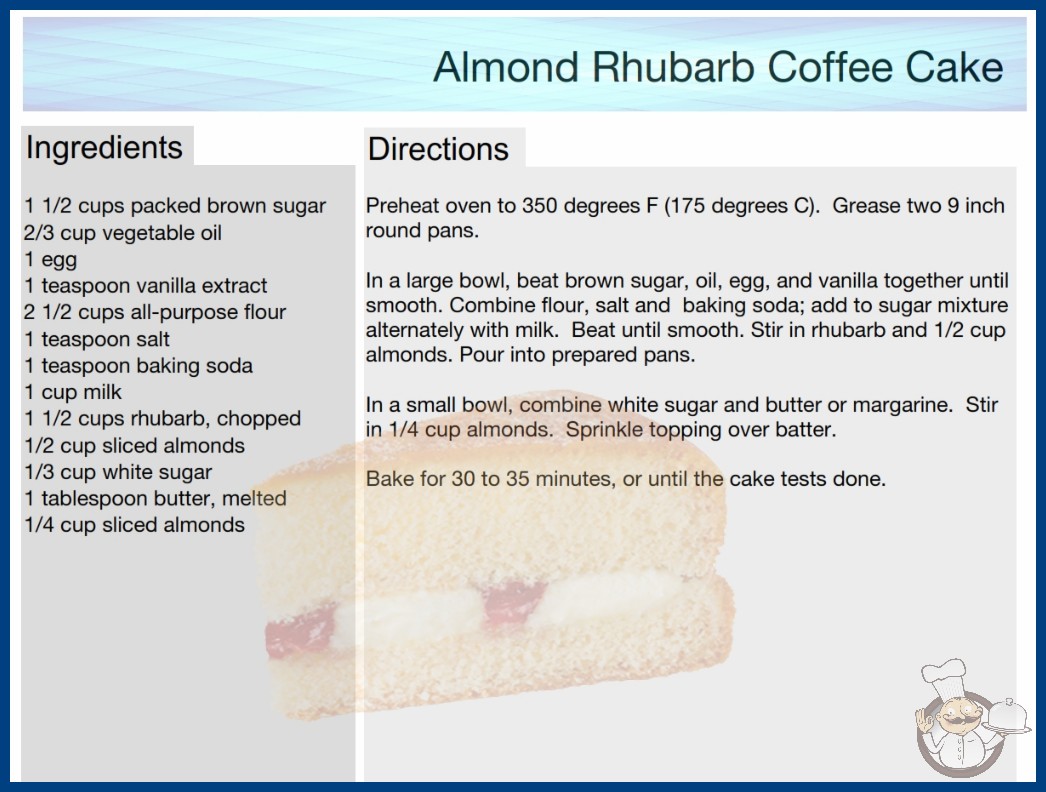 Almond Rhubarb Coffee Cake

Ingredients

1 1/2 cups packed brown sugar
2/3 cup vegetable oil
1 egg
1 teaspoon vanilla extract
2 1/2 cups all-purpose flour
1 teaspoon salt
1 teaspoon baking soda
1 cup milk
1 1/2 cups rhubarb, chopped
1/2 cup sliced almonds
1/3 cup white sugar
1 tablespoon butter, melted
1/4 cup sliced almonds

Directions

Preheat oven to 350 degrees F (175 degrees C). Grease two 9 inch round pans.

In a large bowl, beat brown sugar, oil, egg, and vanilla together until smooth. Combine flour, salt and baking soda; add to sugar mixture alternately with milk. Beat until smooth. Stir in rhubarb and 1/2 cup almonds. Pour into prepared pans.

In a small bowl, combine white sugar and butter or margarine. Stir in 1/4 cup almonds. Sprinkle topping over batter.

Bake for 30 to 35 minutes, or until the cake tests done.